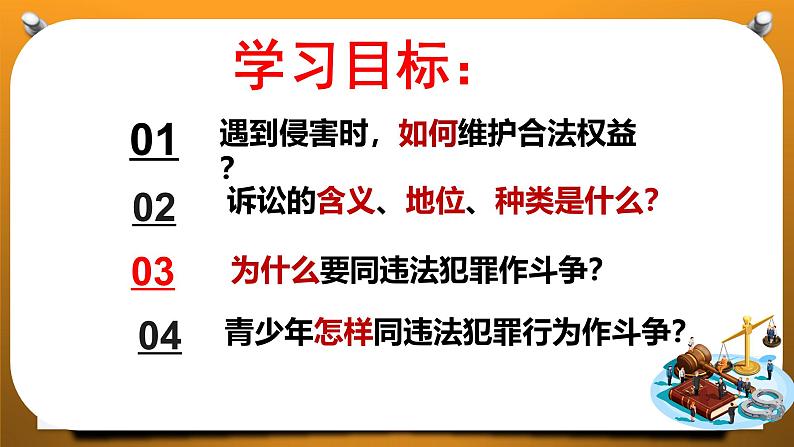 学习目标：

01 遇到侵害时，如何维护合法权益？

02 诉讼的含义、地位、种类是什么？

03 为什么要同违法犯罪作斗争？

04 青少年怎样同违法犯罪行为作斗争？